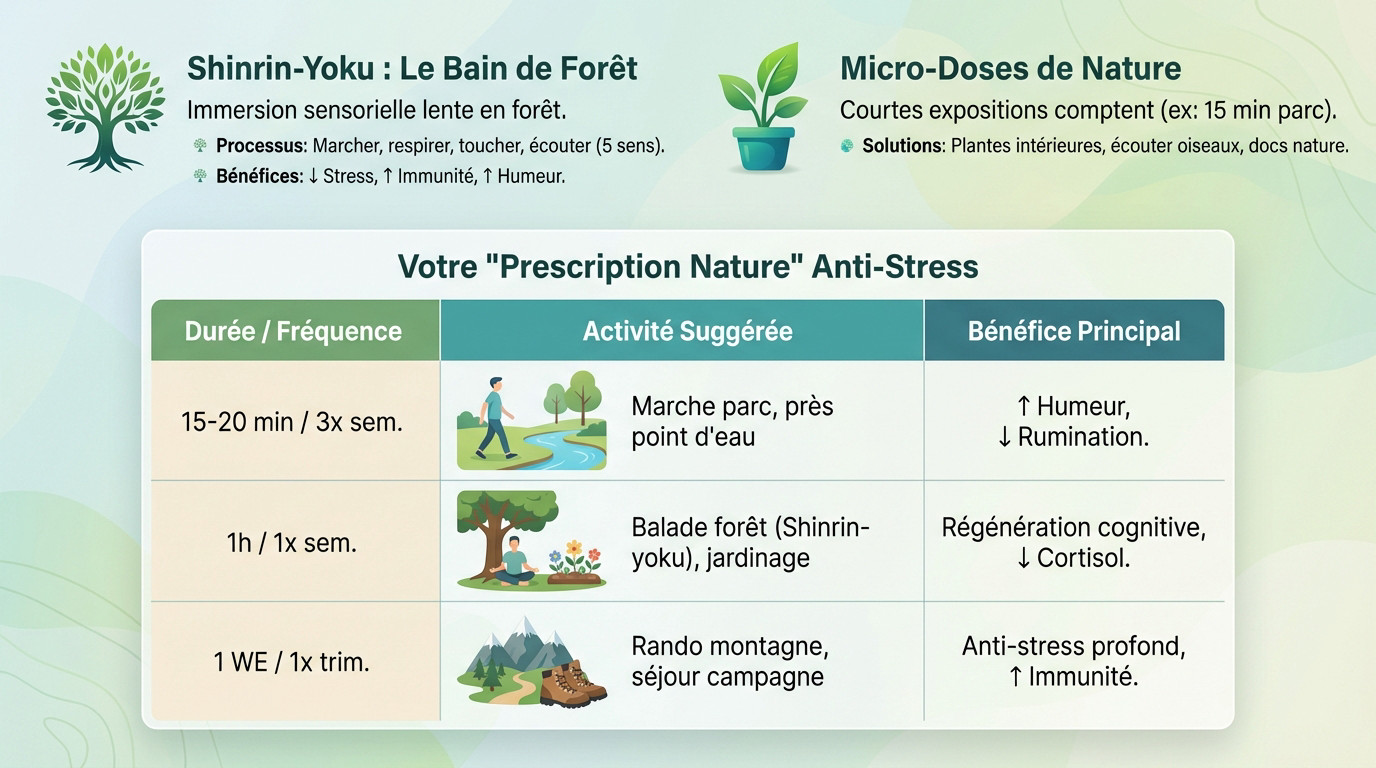 Shinrin-Yoku : Le Bain de Forêt

Immersion sensorielle lente en forêt.

Processus: Marcher, respirer, toucher, écouter (5 sens).

Bénéfices: ↓ Stress, ↑ Immunité, ↑ Humeur.

Micro-Doses de Nature

Courtes expositions comptent (ex: 15 min parc).

Solutions: Plantes intérieures, écouter oiseaux, docs nature.

Votre "Prescription Nature" Anti-Stress

| Durée / Fréquence | Activité Suggérée | Bénéfice Principal |
|---|---|---|
| 15-20 min / 3x sem. | Marche parc, près point d'eau | ↑ Humeur, ↓ Rumination. |
| 1h / 1x sem. | Balade forêt (Shinrin-yoku), jardinage | Régénération cognitive, ↓ Cortisol. |
| 1 WE / 1x trim. | Rando montagne, séjour campagne | Anti-stress profond, ↑ Immunité. |